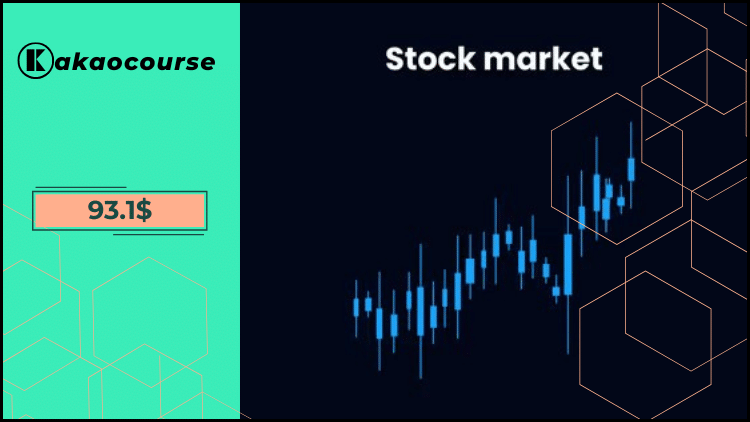 Kakaocourse

93.1$

Stock market